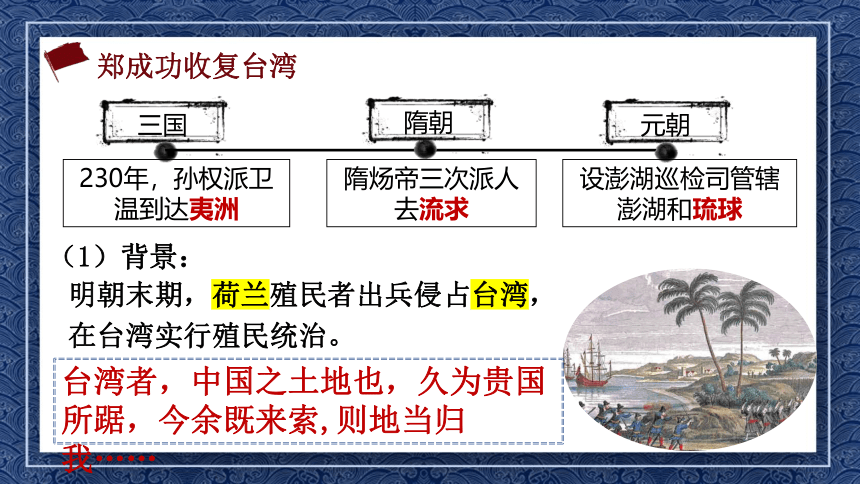 郑成功收复台湾

三国

隋朝

元朝

230年，孙权派卫温到达夷洲

隋炀帝三次派人去流求

设澎湖巡检司管辖澎湖和琉球

（1）背景：

明朝末期，荷兰殖民者出兵侵占台湾，在台湾实行殖民统治。

台湾者，中国之土地也，久为贵国所踞，今余既来索，则地当归我……